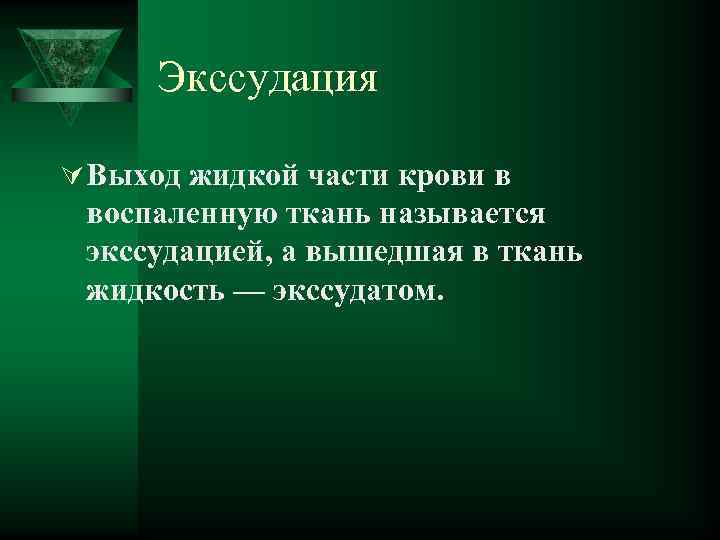 Экссудация

Выход жидкой части крови в воспаленную ткань называется экссудацией, а вышедшая в ткань жидкость — экссудатом.